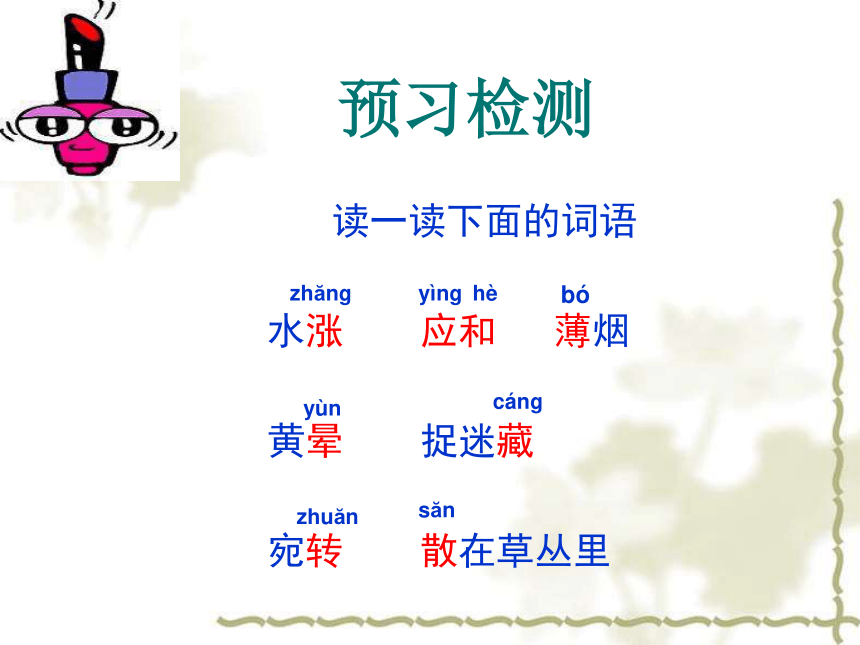 预习检测

读一读下面的词语

zhǎng 水涨　yìng hè 应和　bó 薄烟

yùn 黄晕　cáng 捉迷藏

zhuǎn 宛转　sǎn 散在草丛里